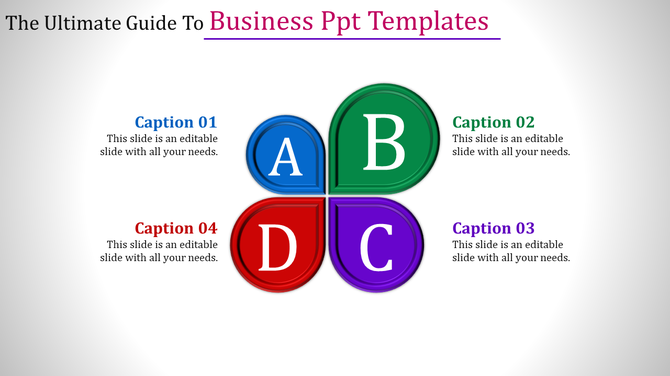 The Ultimate Guide To Business Ppt Templates

Caption 01
This slide is an editable slide with all your needs.

A

B

Caption 02
This slide is an editable slide with all your needs.

Caption 04
This slide is an editable slide with all your needs.

D

C

Caption 03
This slide is an editable slide with all your needs.